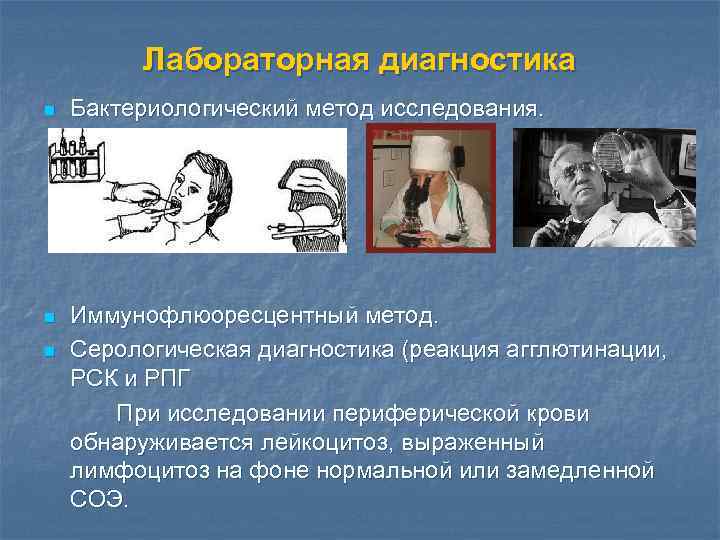 Лабораторная диагностика

Бактериологический метод исследования.

Иммунофлюоресцентный метод.

Серологическая диагностика (реакция агглютинации, РСК и РПГ

При исследовании периферической крови обнаруживается лейкоцитоз, выраженный лимфоцитоз на фоне нормальной или замедленной СОЭ.